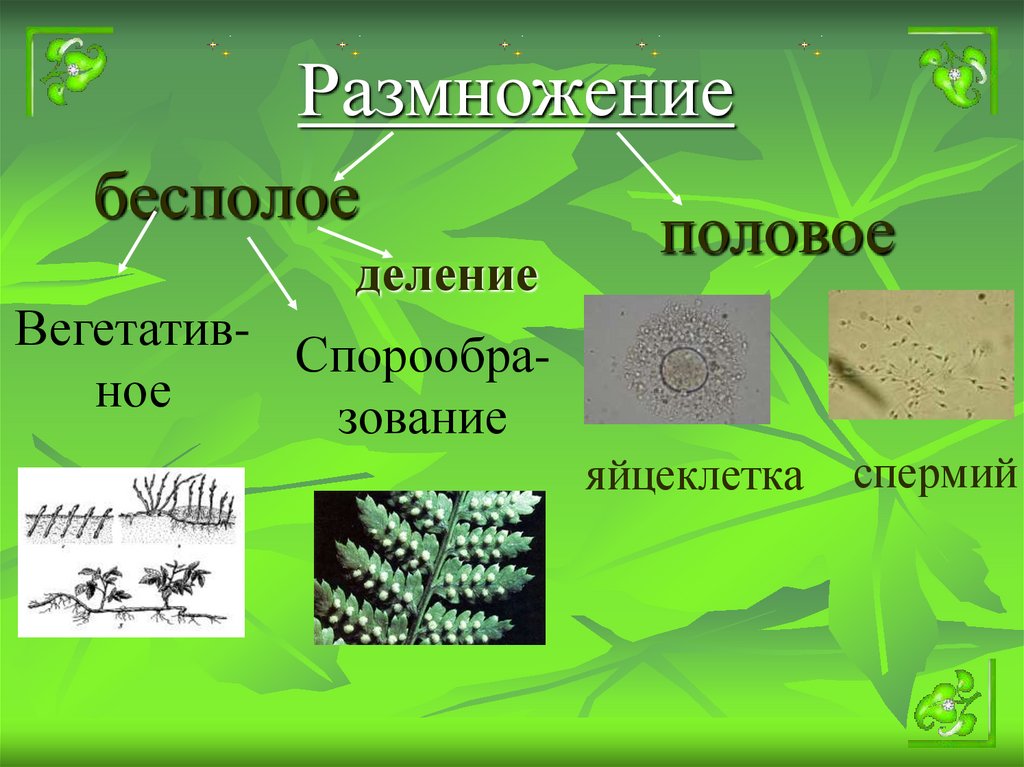 Размножение

бесполое

половое

деление

Вегетативное

Спорообразование

яйцеклетка

спермий